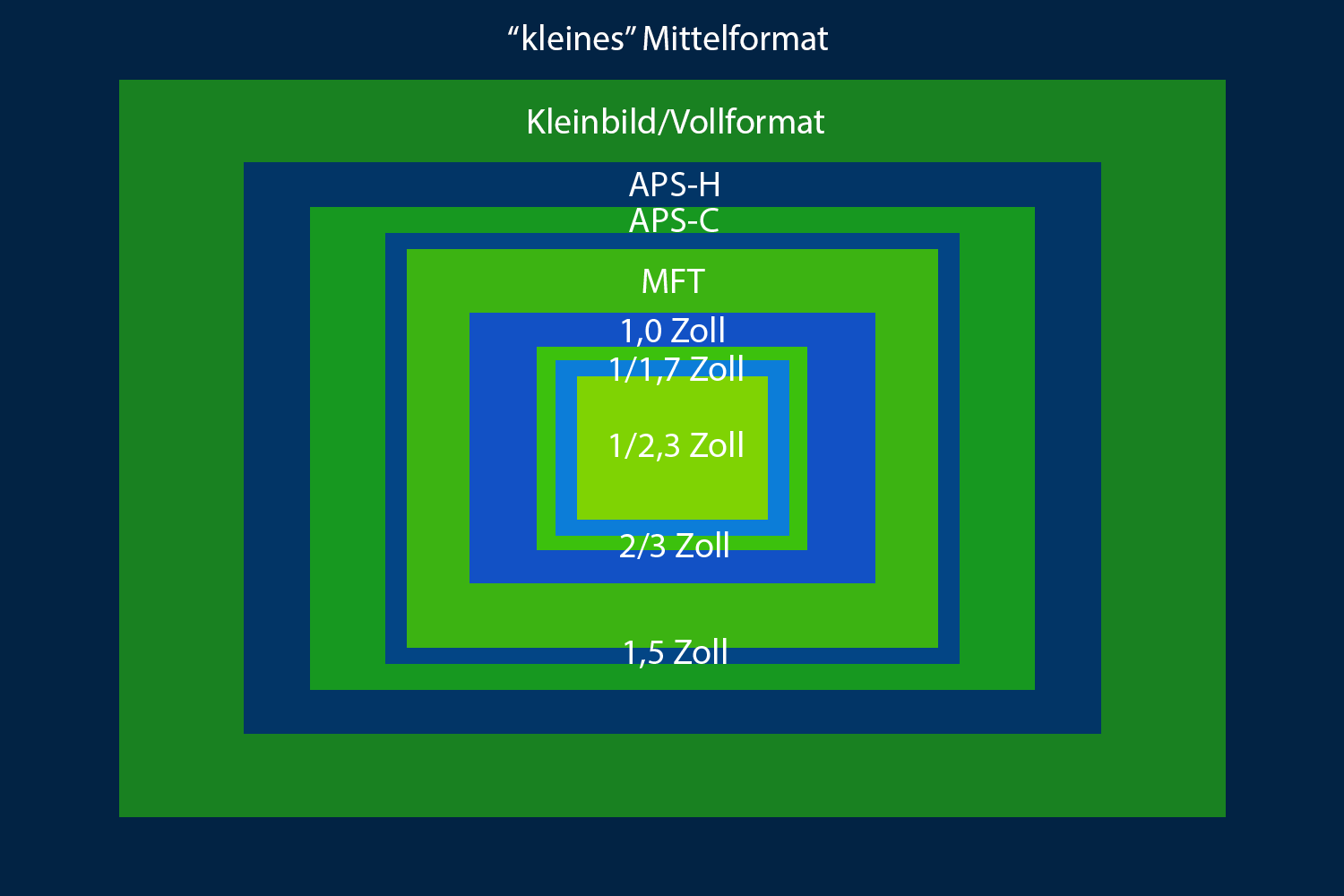 “kleines” Mittelformat

Kleinbild/Vollformat

APS-H

APS-C

MFT

1,0 Zoll

1/1,7 Zoll

1/2,3 Zoll

2/3 Zoll

1,5 Zoll